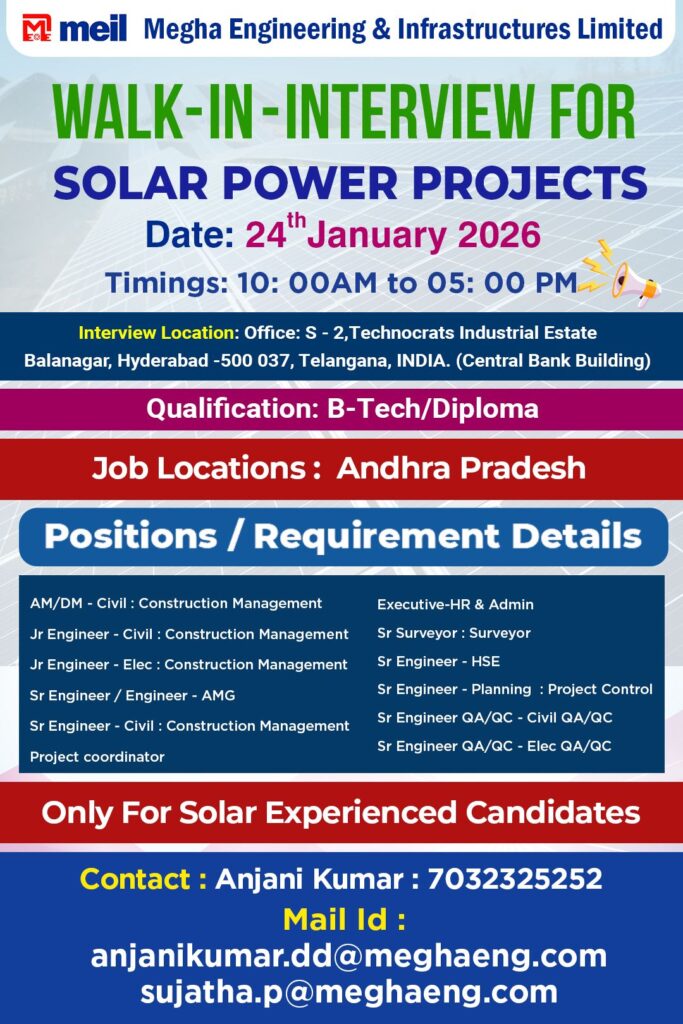 meil Megha Engineering & Infrastructures Limited

WALK-IN-INTERVIEW FOR
SOLAR POWER PROJECTS
Date: 24$^{th}$ January 2026
Timings: 10: 00AM to 05: 00 PM

Interview Location: Office: S - 2,Technocrats Industrial Estate Balanagar, Hyderabad -500 037, Telangana, INDIA. (Central Bank Building)

Qualification: B-Tech/Diploma

Job Locations : Andhra Pradesh

Positions / Requirement Details

AM/DM - Civil : Construction Management
Jr Engineer - Civil : Construction Management
Jr Engineer - Elec : Construction Management
Sr Engineer / Engineer - AMG
Sr Engineer - Civil : Construction Management
Project coordinator

Executive-HR & Admin
Sr Surveyor : Surveyor
Sr Engineer - HSE
Sr Engineer - Planning : Project Control
Sr Engineer QA/QC - Civil QA/QC
Sr Engineer QA/QC - Elec QA/QC

Only For Solar Experienced Candidates

Contact : Anjani Kumar : 7032325252
Mail Id :
anjanikumar.dd@meghaeng.com
sujatha.p@meghaeng.com